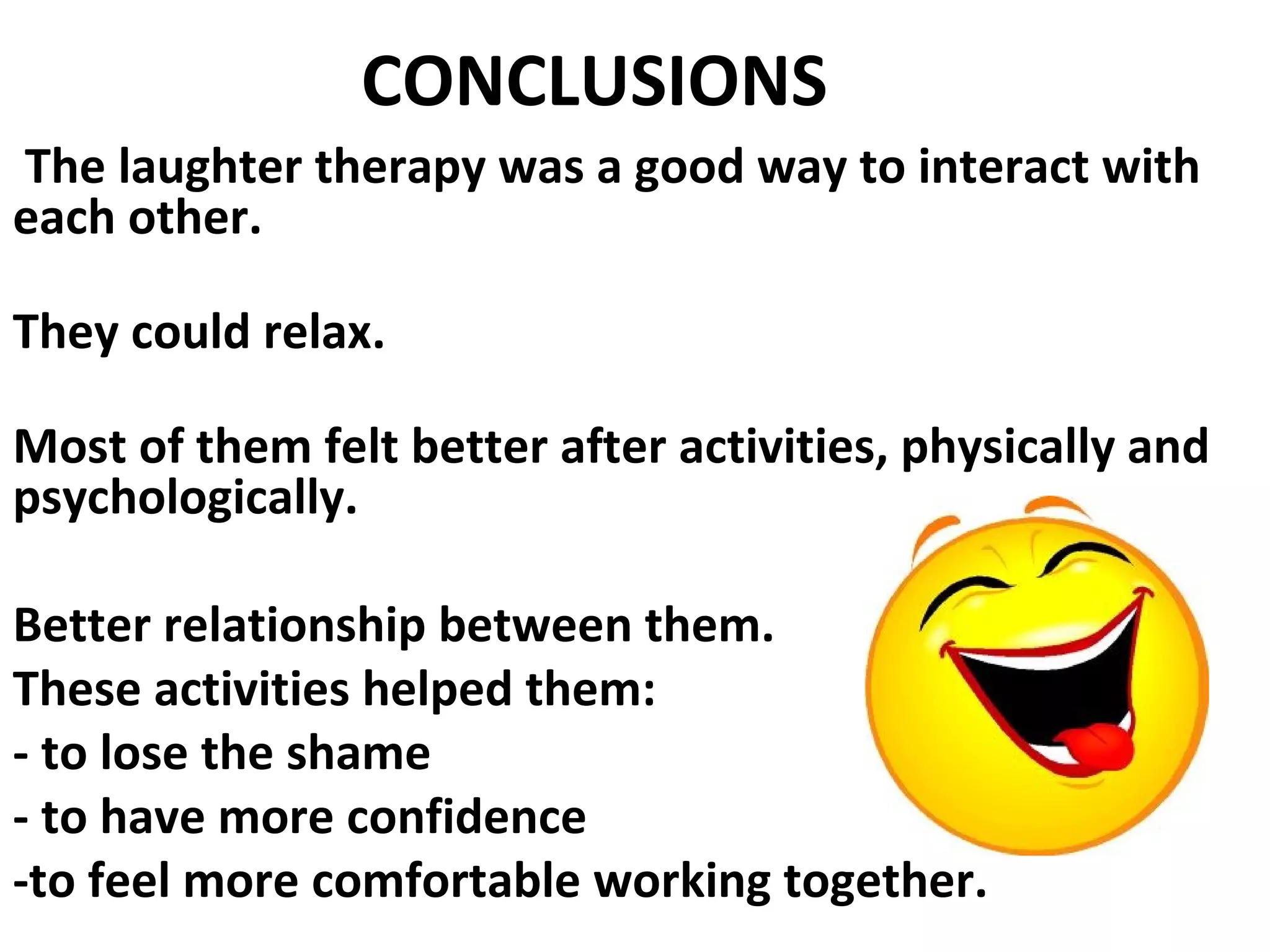 CONCLUSIONS

The laughter therapy was a good way to interact with each other.

They could relax.

Most of them felt better after activities, physically and psychologically.

Better relationship between them.
These activities helped them:
- to lose the shame
- to have more confidence
-to feel more comfortable working together.